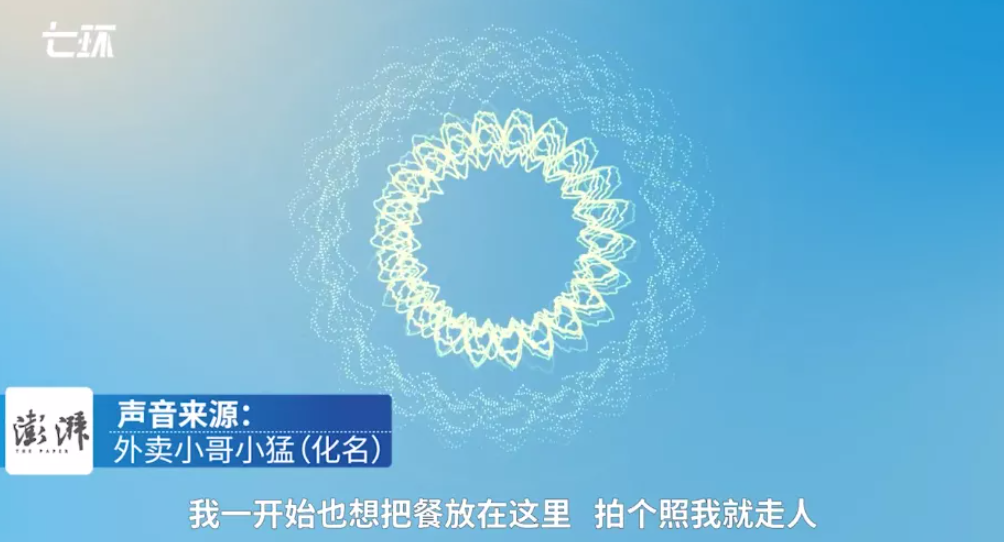 七环

澎湃
THE PAPER

声音来源：
外卖小哥小猛(化名)

我一开始也想把餐放在这里 拍个照我就走人